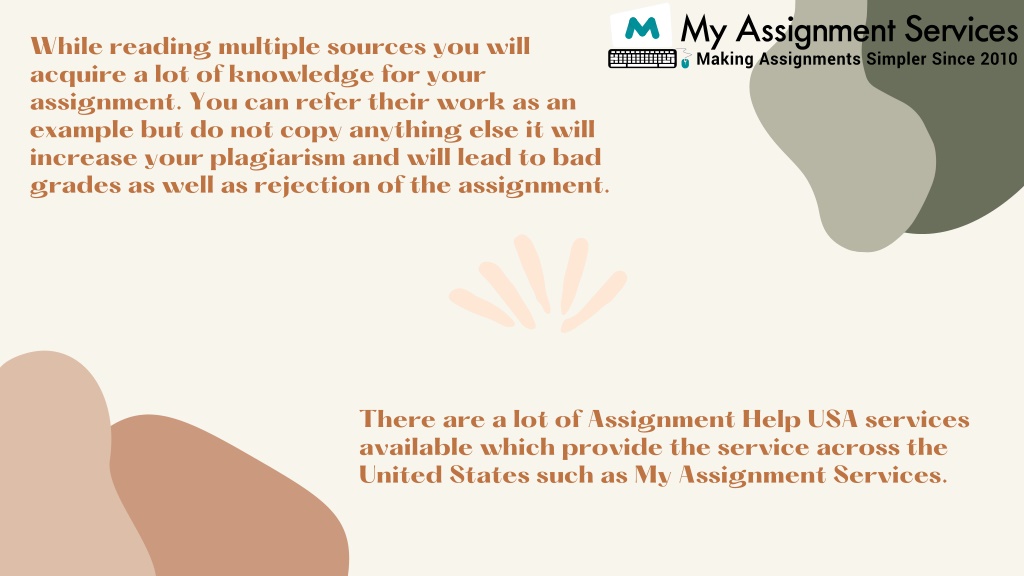 M My Assignment Services
Making Assignments Simpler Since 2010

While reading multiple sources you will acquire a lot of knowledge for your assignment. You can refer their work as an example but do not copy anything else it will increase your plagiarism and will lead to bad grades as well as rejection of the assignment.

There are a lot of Assignment Help USA services available which provide the service across the United States such as My Assignment Services.